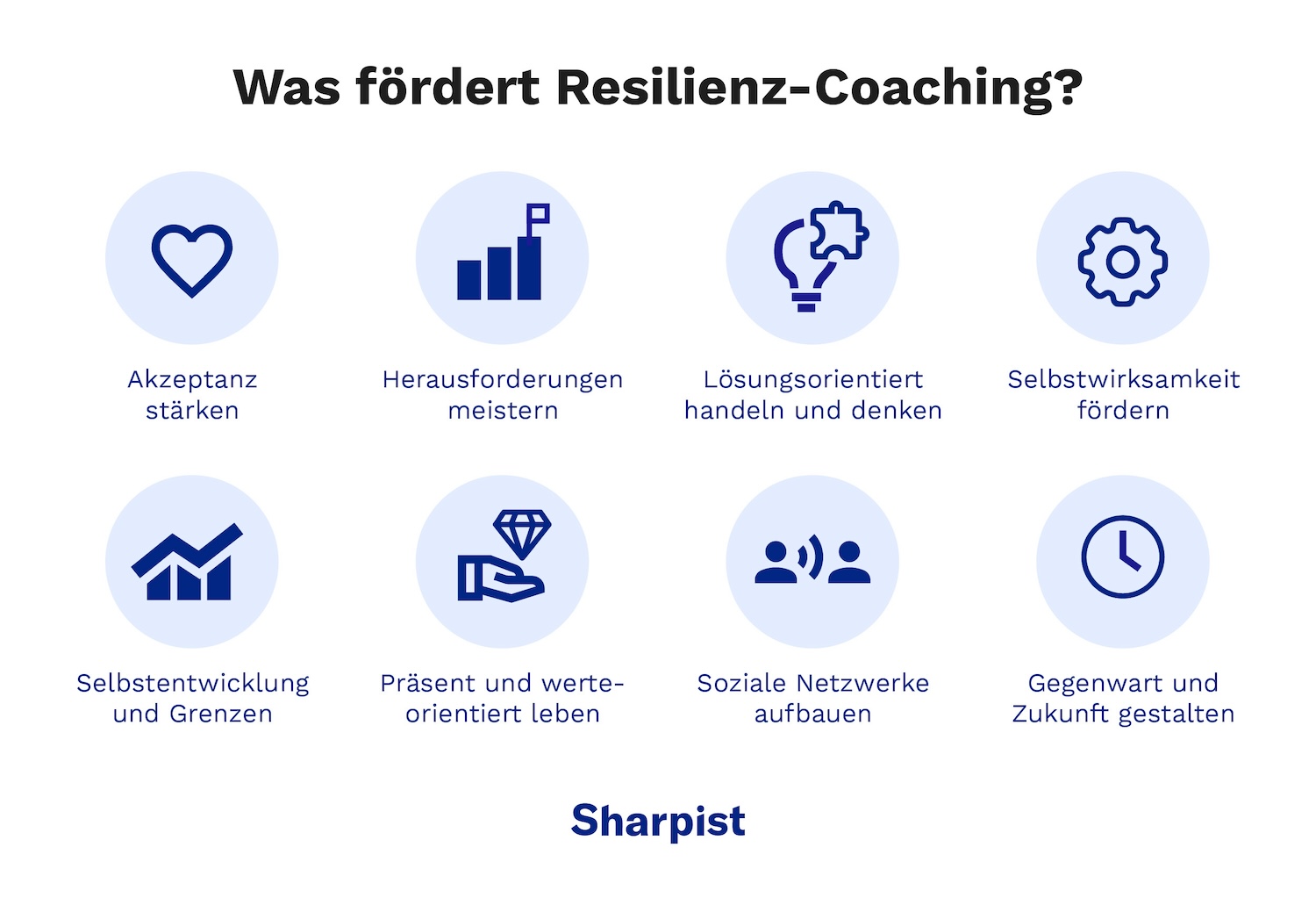 Was fördert Resilienz-Coaching?

Akzeptanz stärken

Herausforderungen meistern

Lösungsorientiert handeln und denken

Selbstwirksamkeit fördern

Selbstentwicklung und Grenzen

Präsent und werteorientiert leben

Soziale Netzwerke aufbauen

Gegenwart und Zukunft gestalten

Sharpist